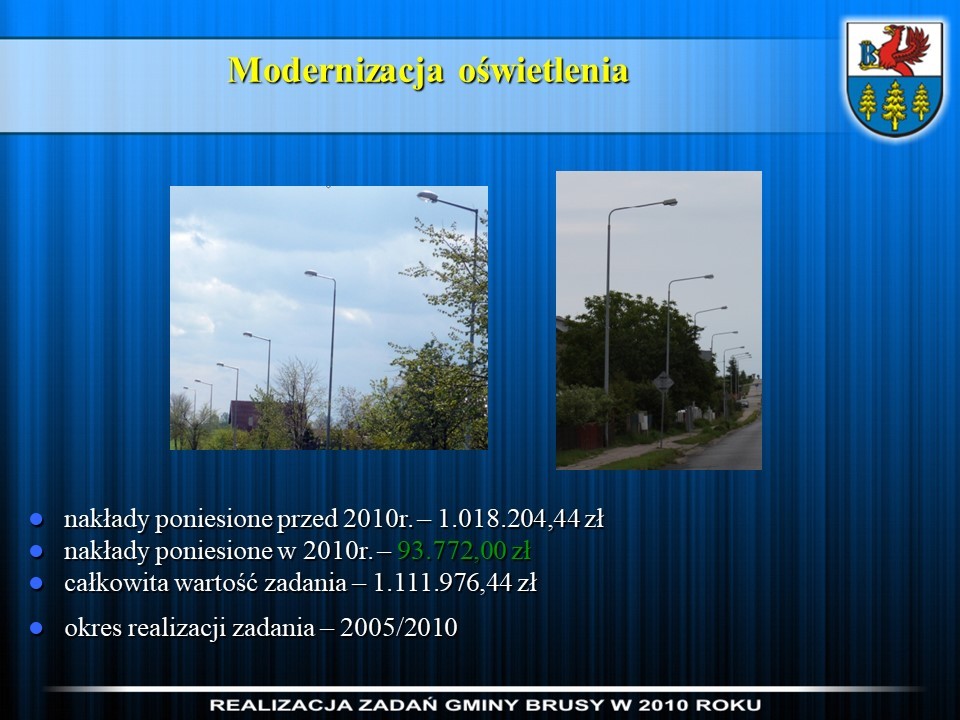 Modernizacja oświetlenia

B

- nakłady poniesione przed 2010r. – 1.018.204,44 zł
- nakłady poniesione w 2010r. – 93.772,00 zł
- całkowita wartość zadania – 1.111.976,44 zł
- okres realizacji zadania – 2005/2010

REALIZACJA ZADAŃ GMINY BRUSY W 2010 ROKU